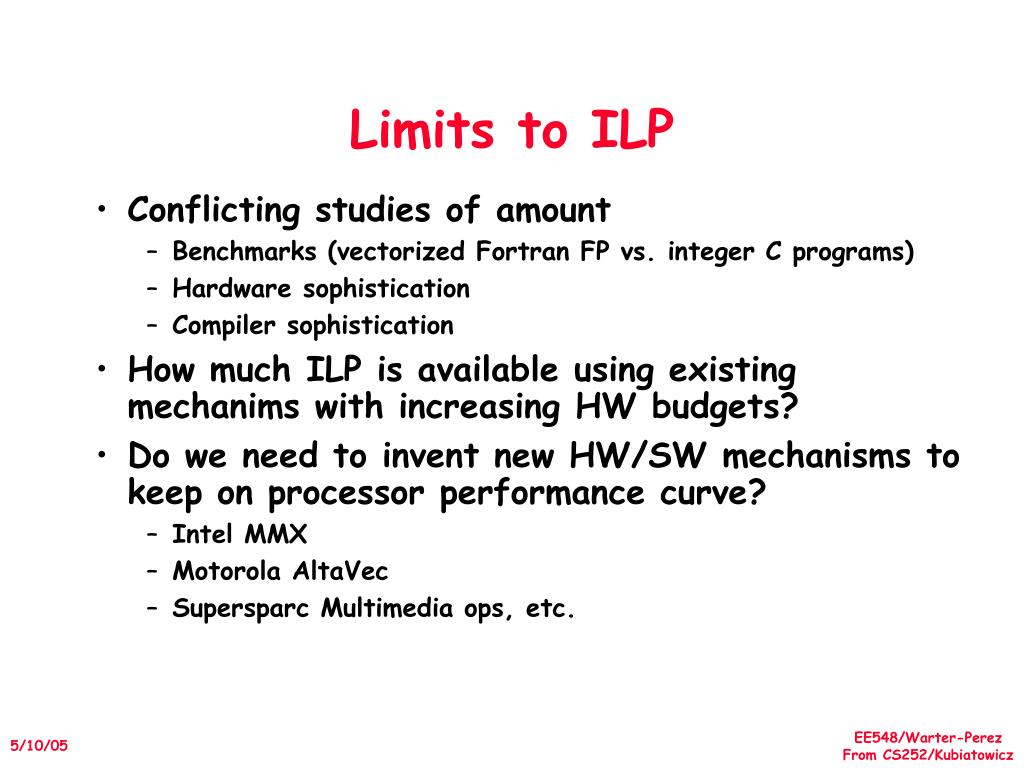 Limits to ILP

• Conflicting studies of amount
 – Benchmarks (vectorized Fortran FP vs. integer C programs)
 – Hardware sophistication
 – Compiler sophistication
• How much ILP is available using existing mechanims with increasing HW budgets?
• Do we need to invent new HW/SW mechanisms to keep on processor performance curve?
 – Intel MMX
 – Motorola AltaVec
 – Supersparc Multimedia ops, etc.

5/10/05

EE548/Warter-Perez
From CS252/Kubiatowicz